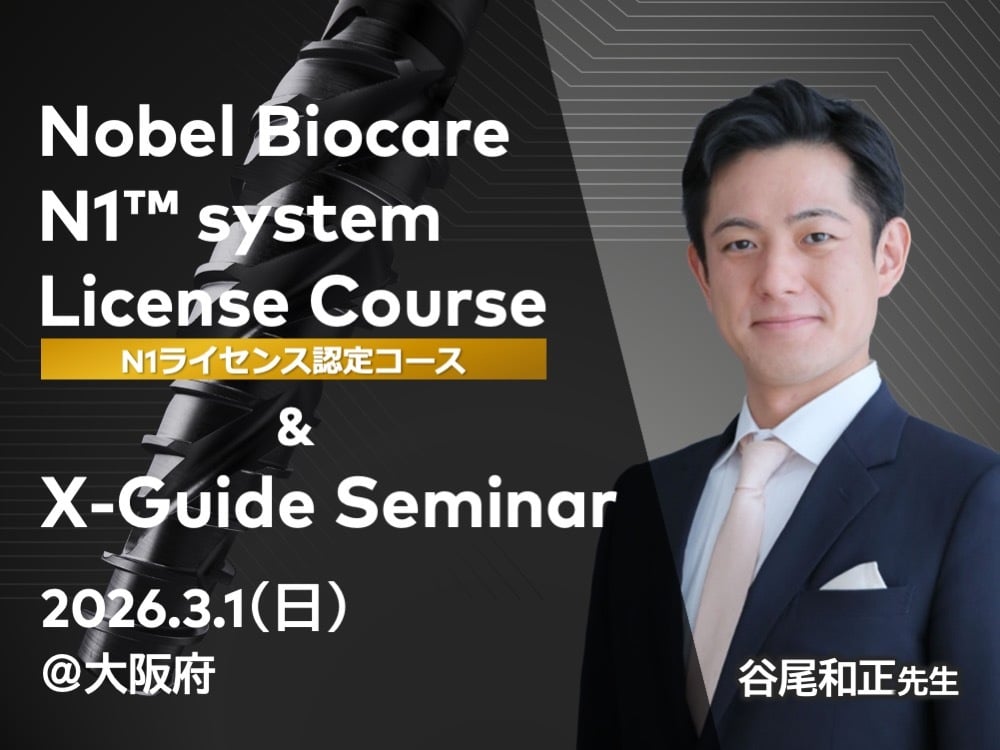 Nobel Biocare N1™ system License Course

N1ライセンス認定コース

&

X-Guide Seminar

2026.3.1(日)
@大阪府

谷尾和正先生